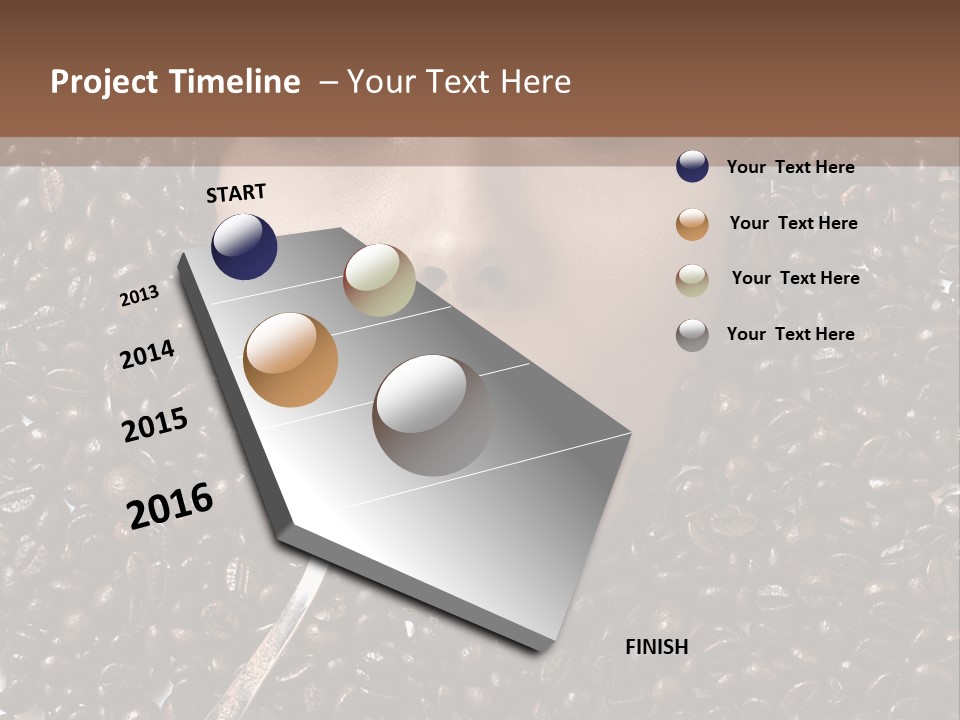 Project Timeline – Your Text Here

START

2013

2014

2015

2016

FINISH

Your Text Here

Your Text Here

Your Text Here

Your Text Here